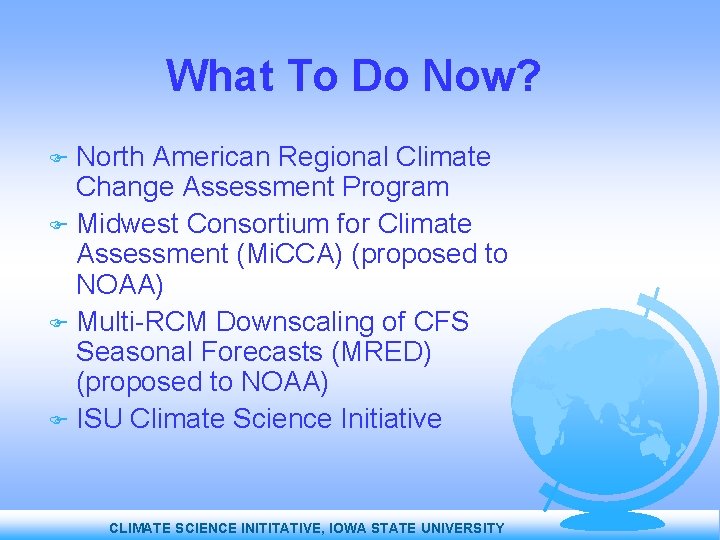 What To Do Now?

North American Regional Climate Change Assessment Program

Midwest Consortium for Climate Assessment (MiCCA) (proposed to NOAA)

Multi-RCM Downscaling of CFS Seasonal Forecasts (MRED) (proposed to NOAA)

ISU Climate Science Initiative

CLIMATE SCIENCE INITITATIVE, IOWA STATE UNIVERSITY